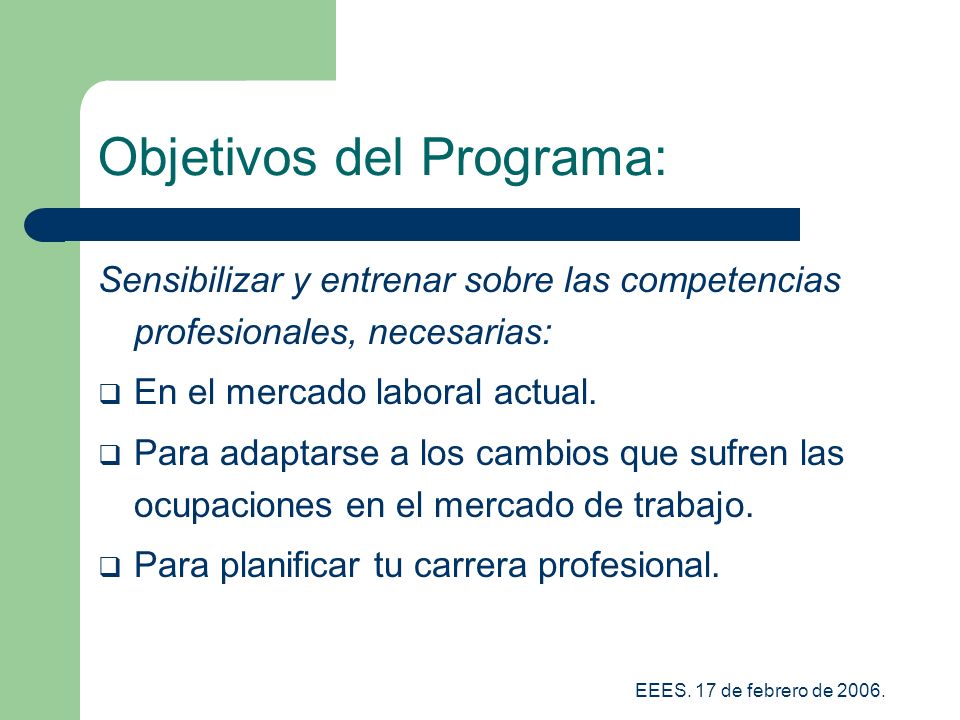 Objetivos del Programa:

Sensibilizar y entrenar sobre las competencias profesionales, necesarias:

❑ En el mercado laboral actual.

❑ Para adaptarse a los cambios que sufren las ocupaciones en el mercado de trabajo.

❑ Para planificar tu carrera profesional.

EEES. 17 de febrero de 2006.